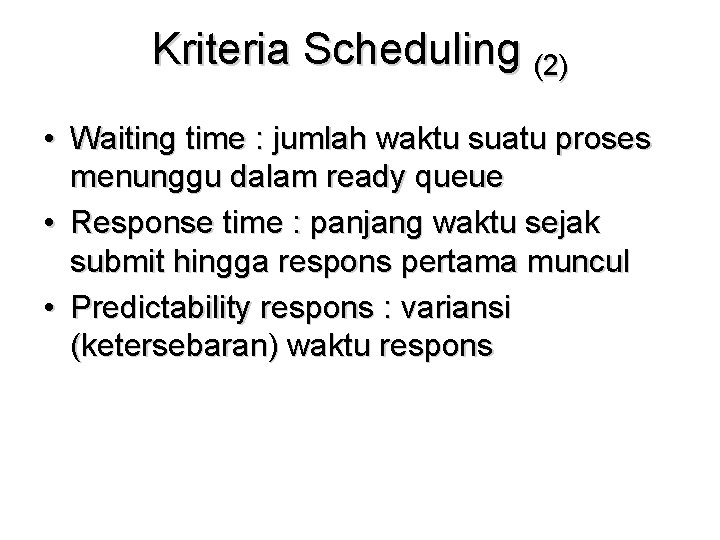 Kriteria Scheduling (2)

• Waiting time : jumlah waktu suatu proses menunggu dalam ready queue
• Response time : panjang waktu sejak submit hingga respons pertama muncul
• Predictability respons : variansi (ketersebaran) waktu respons